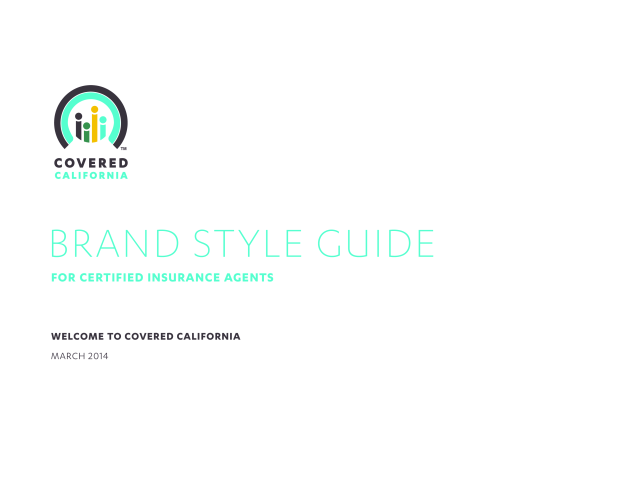 TM

COVERED
CALIFORNIA

BRAND STYLE GUIDE

FOR CERTIFIED INSURANCE AGENTS

WELCOME TO COVERED CALIFORNIA

MARCH 2014